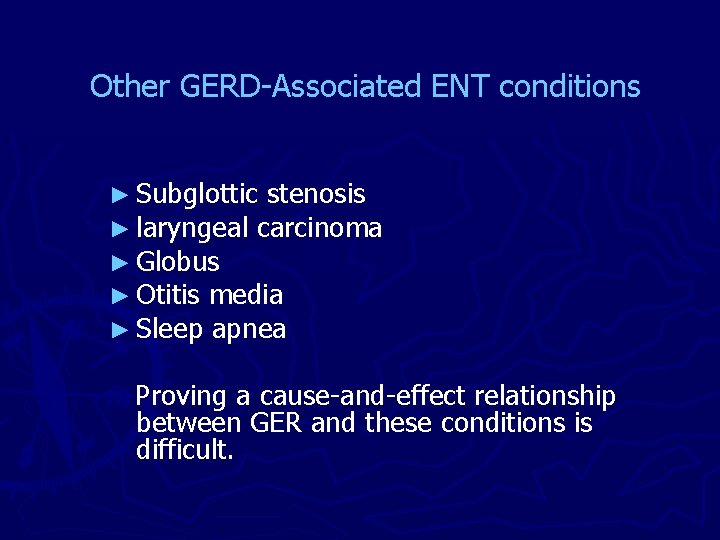 Other GERD-Associated ENT conditions

► Subglottic stenosis
► laryngeal carcinoma
► Globus
► Otitis media
► Sleep apnea

Proving a cause-and-effect relationship between GER and these conditions is difficult.